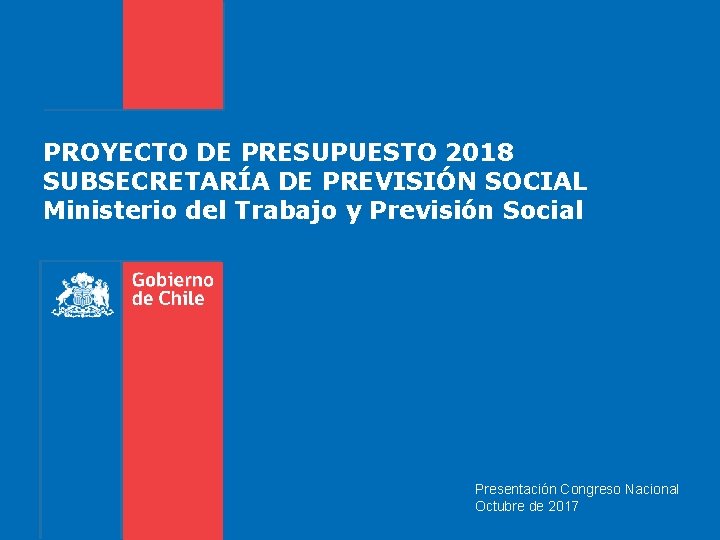 PROYECTO DE PRESUPUESTO 2018
SUBSECRETARÍA DE PREVISIÓN SOCIAL
Ministerio del Trabajo y Previsión Social

Gobierno de Chile

Presentación Congreso Nacional
Octubre de 2017